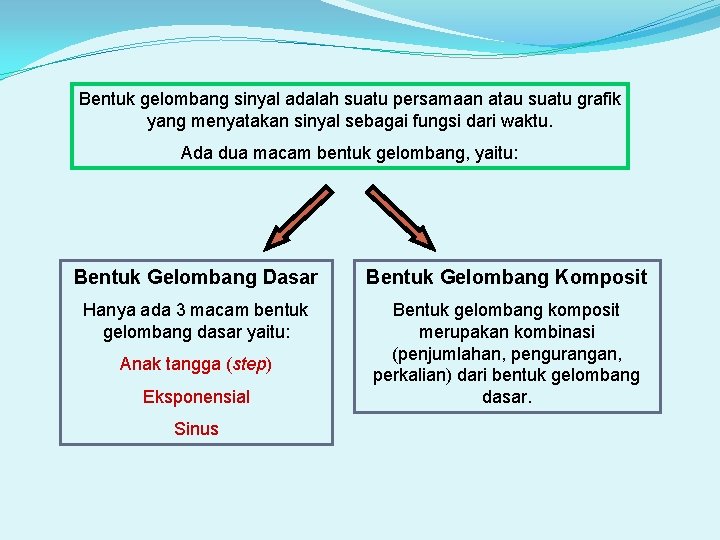 Bentuk gelombang sinyal adalah suatu persamaan atau suatu grafik yang menyatakan sinyal sebagai fungsi dari waktu.

Ada dua macam bentuk gelombang, yaitu:

Bentuk Gelombang Dasar

Hanya ada 3 macam bentuk gelombang dasar yaitu:

Anak tangga (step)

Eksponensial

Sinus

Bentuk Gelombang Komposit

Bentuk gelombang komposit merupakan kombinasi (penjumlahan, pengurangan, perkalian) dari bentuk gelombang dasar.